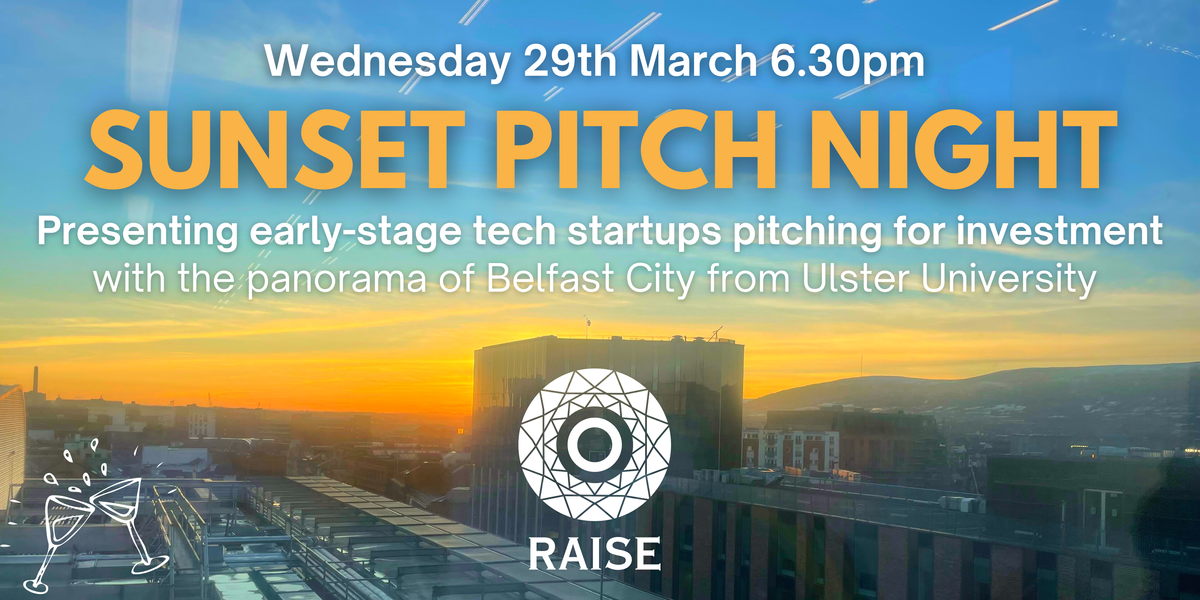 Wednesday 29th March 6.30pm

SUNSET PITCH NIGHT

Presenting early-stage tech startups pitching for investment with the panorama of Belfast City from Ulster University

RAISE